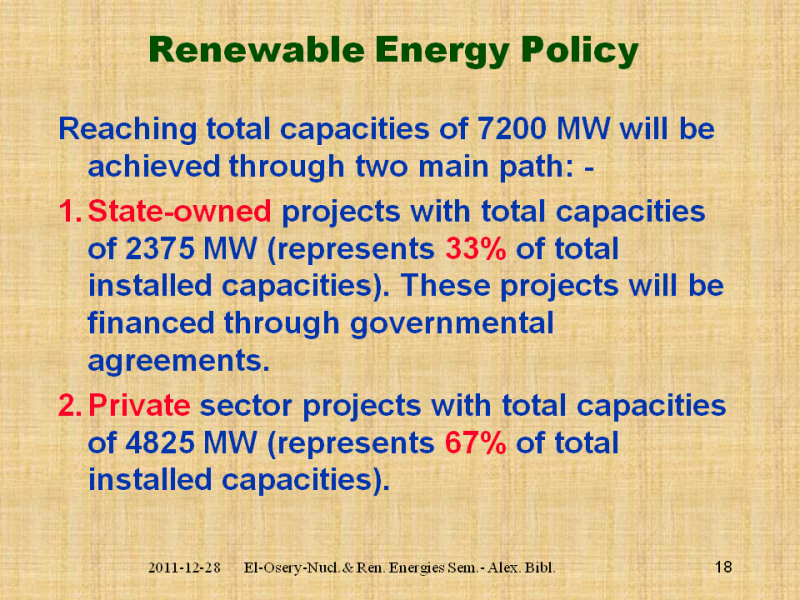 Renewable Energy Policy

Reaching total capacities of 7200 MW will be achieved through two main path: -

1. State-owned projects with total capacities of 2375 MW (represents 33% of total installed capacities). These projects will be financed through governmental agreements.

2. Private sector projects with total capacities of 4825 MW (represents 67% of total installed capacities).

2011-12-28 El-Osery-Nucl.& Ren. Energies Sem.- Alex. Bibl. 18